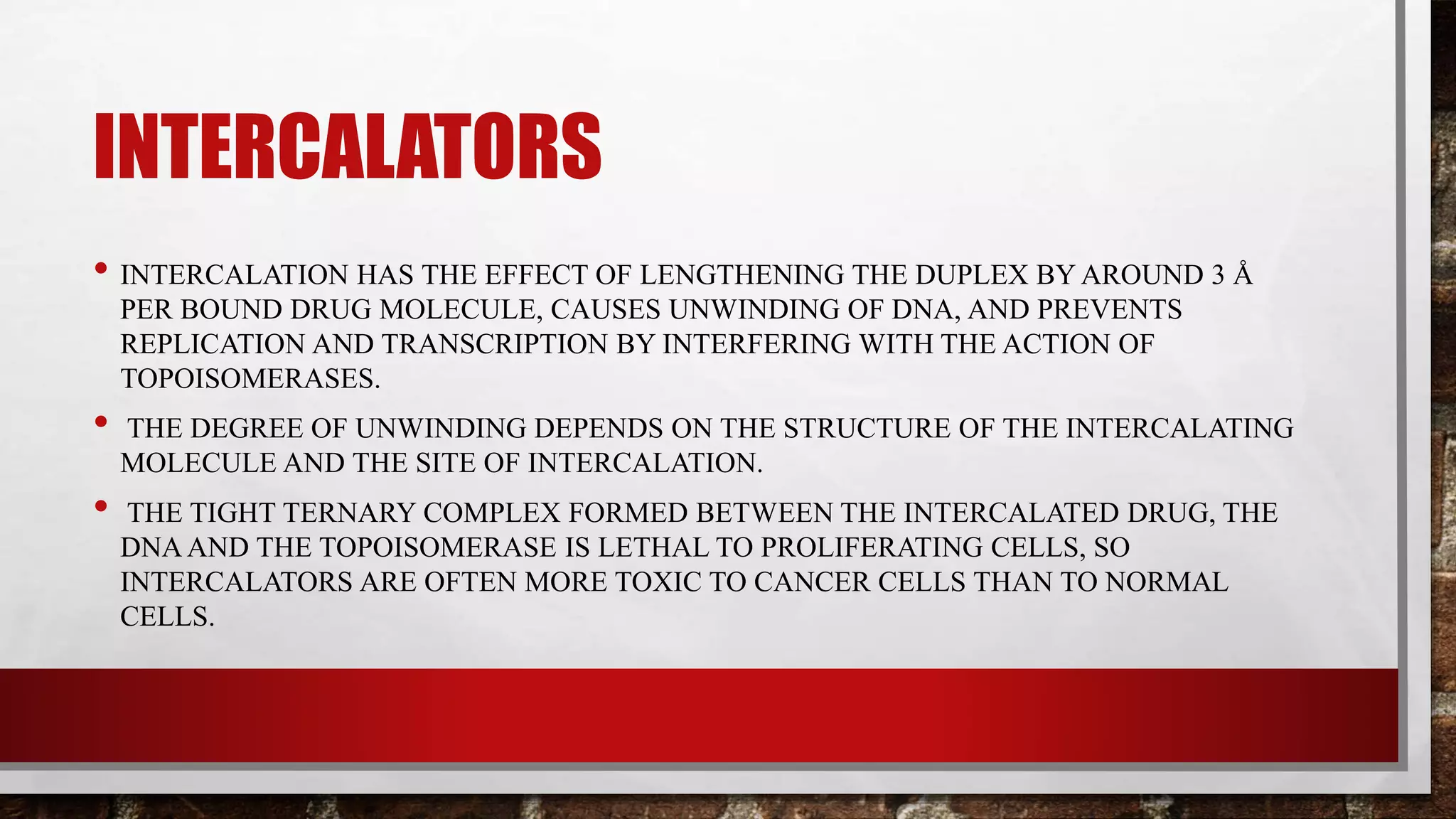 INTERCALATORS

• INTERCALATION HAS THE EFFECT OF LENGTHENING THE DUPLEX BY AROUND 3 Å PER BOUND DRUG MOLECULE, CAUSES UNWINDING OF DNA, AND PREVENTS REPLICATION AND TRANSCRIPTION BY INTERFERING WITH THE ACTION OF TOPOISOMERASES.

• THE DEGREE OF UNWINDING DEPENDS ON THE STRUCTURE OF THE INTERCALATING MOLECULE AND THE SITE OF INTERCALATION.

• THE TIGHT TERNARY COMPLEX FORMED BETWEEN THE INTERCALATED DRUG, THE DNA AND THE TOPOISOMERASE IS LETHAL TO PROLIFERATING CELLS, SO INTERCALATORS ARE OFTEN MORE TOXIC TO CANCER CELLS THAN TO NORMAL CELLS.